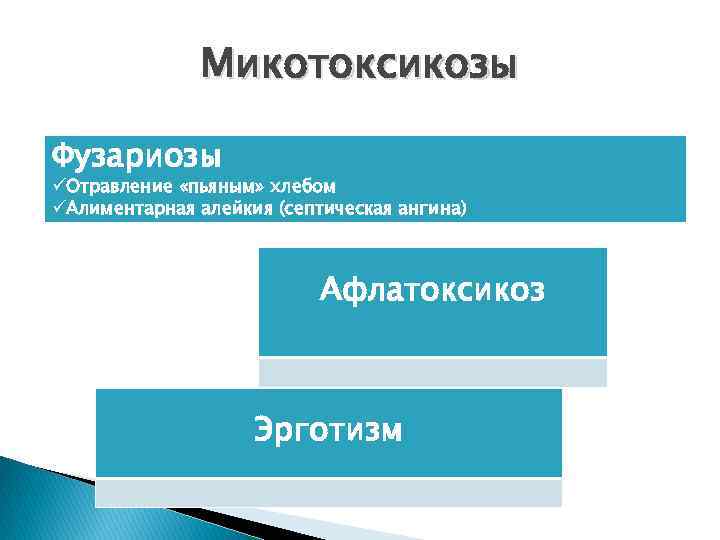 Микотоксикозы

Фузариозы
✓Отравление «пьяным» хлебом
✓Алиментарная алейкия (септическая ангина)

Афлатоксикоз

Эрготизм